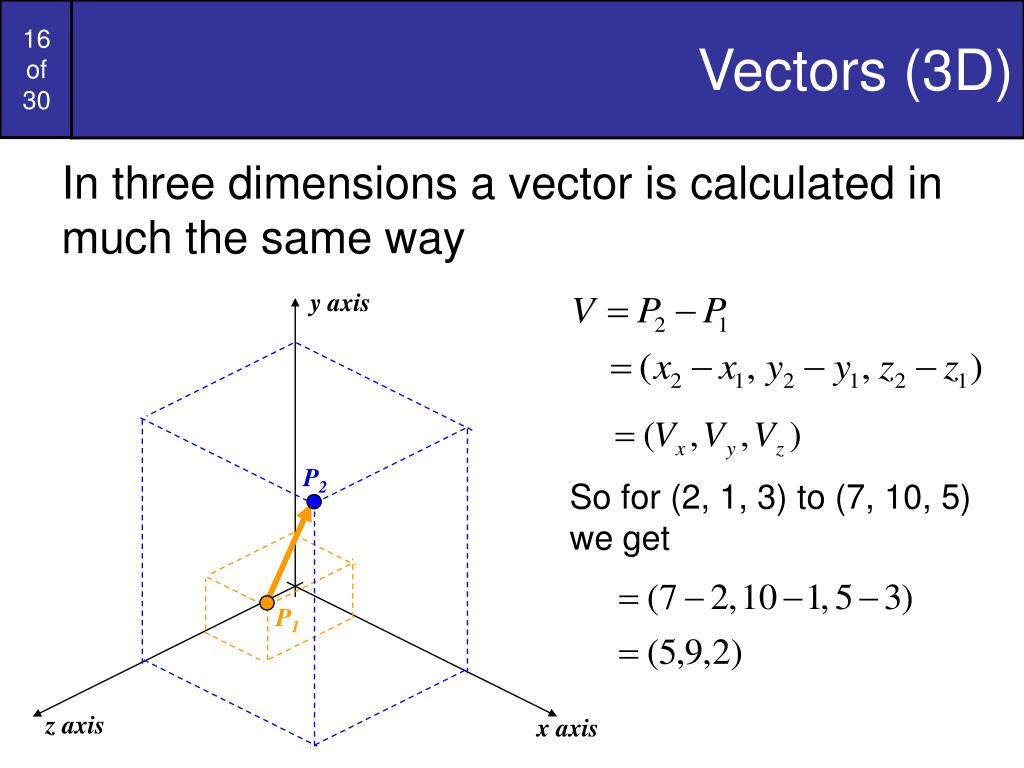 16 of 30

Vectors (3D)

In three dimensions a vector is calculated in much the same way

y axis

$P_2$

$P_1$

z axis

x axis

$V = P_2 - P_1$
$= (x_2 - x_1, y_2 - y_1, z_2 - z_1)$
$= (V_x, V_y, V_z)$

So for (2, 1, 3) to (7, 10, 5) we get

$= (7-2, 10-1, 5-3)$
$= (5,9,2)$